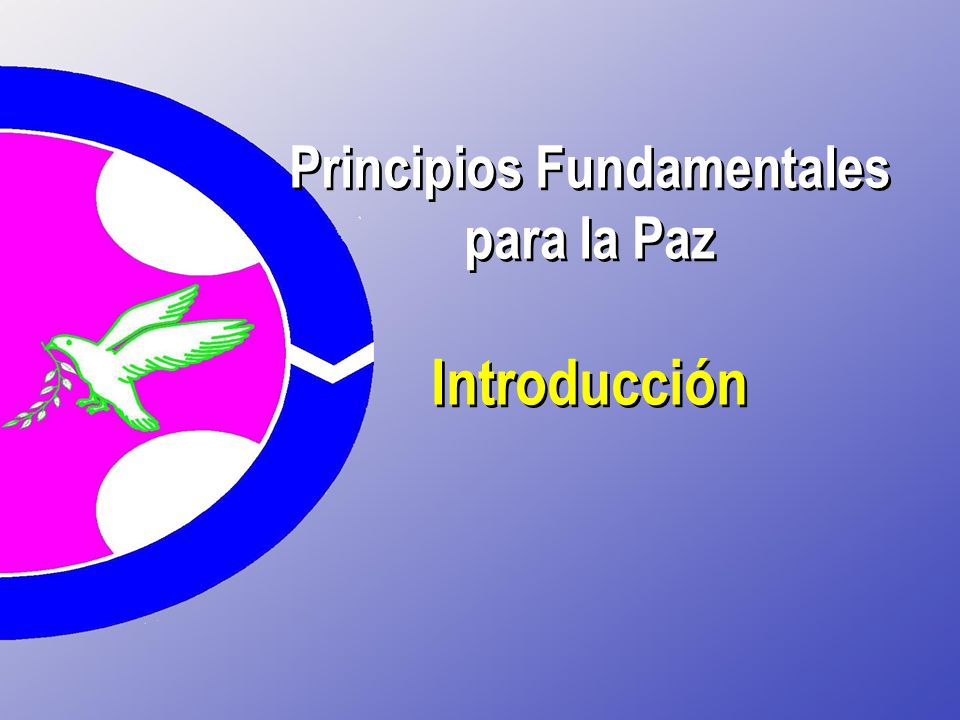 Principios Fundamentales para la Paz

Introducción